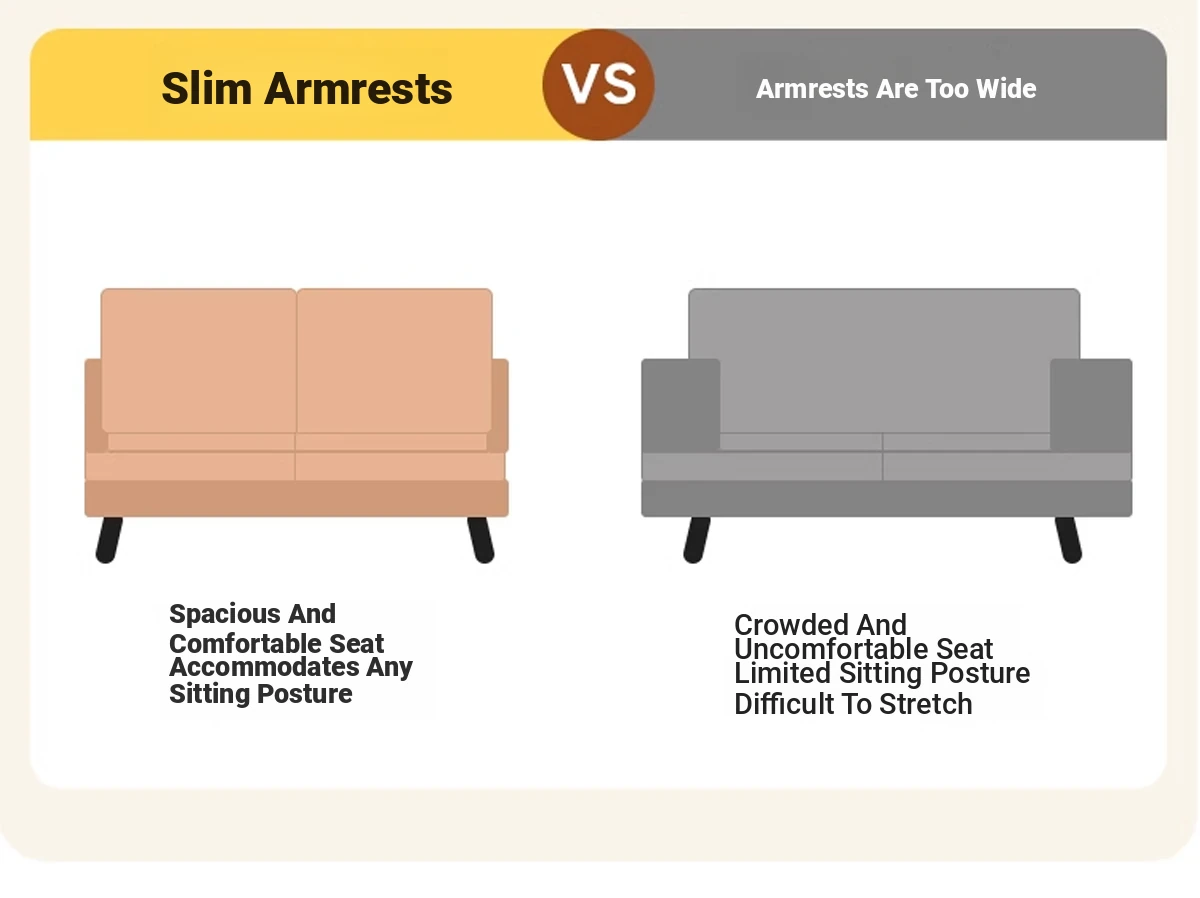 Slim Armrests

VS

Armrests Are Too Wide

Spacious And Comfortable Seat
Accommodates Any Sitting Posture

Crowded And Uncomfortable Seat
Limited Sitting Posture
Difficult To Stretch